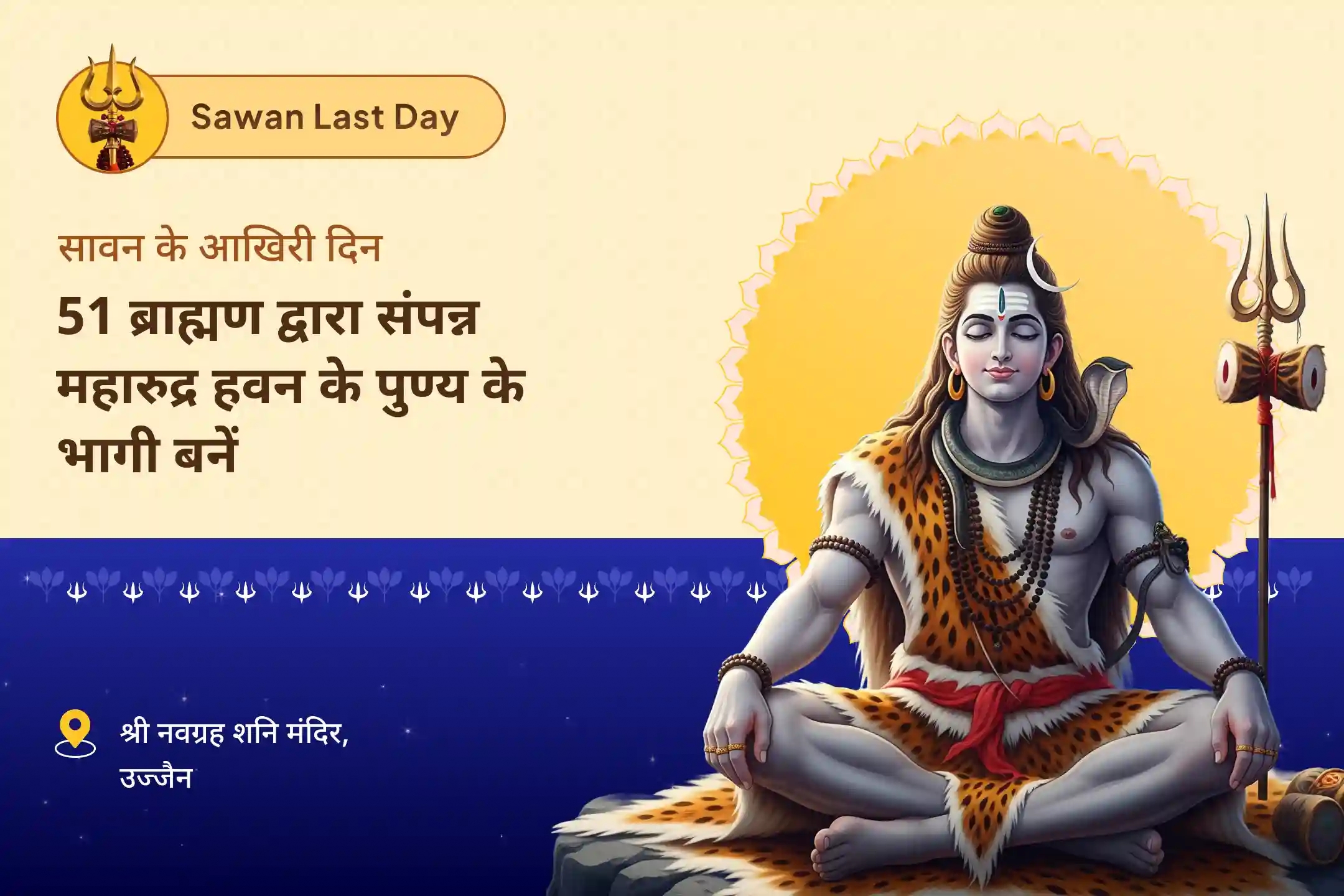 Sawan Last Day

सावन के आखिरी दिन

51 ब्राह्मण द्वारा संपन्न महारुद्र हवन के पुण्य के भागी बनें

श्री नवग्रह शनि मंदिर, उज्जैन